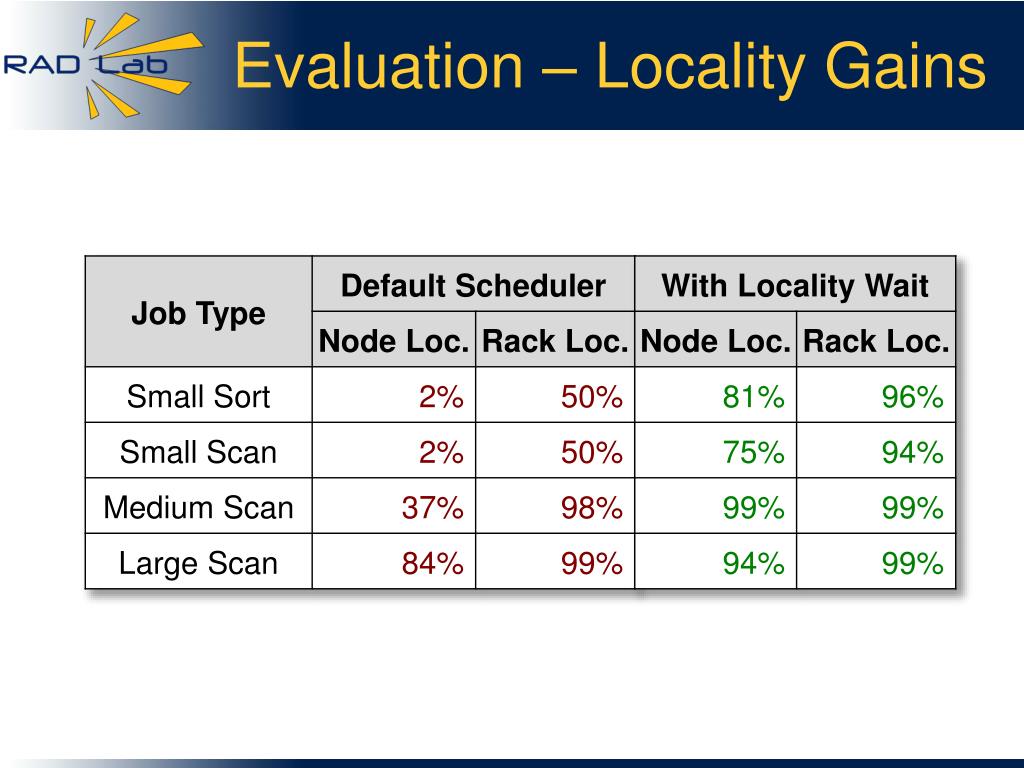 RAD Lab

Evaluation – Locality Gains

| Job Type | Default Scheduler | | With Locality Wait | |
|---|---|---|---|---|
| | Node Loc. | Rack Loc. | Node Loc. | Rack Loc. |
| Small Sort | 2% | 50% | 81% | 96% |
| Small Scan | 2% | 50% | 75% | 94% |
| Medium Scan | 37% | 98% | 99% | 99% |
| Large Scan | 84% | 99% | 94% | 99% |